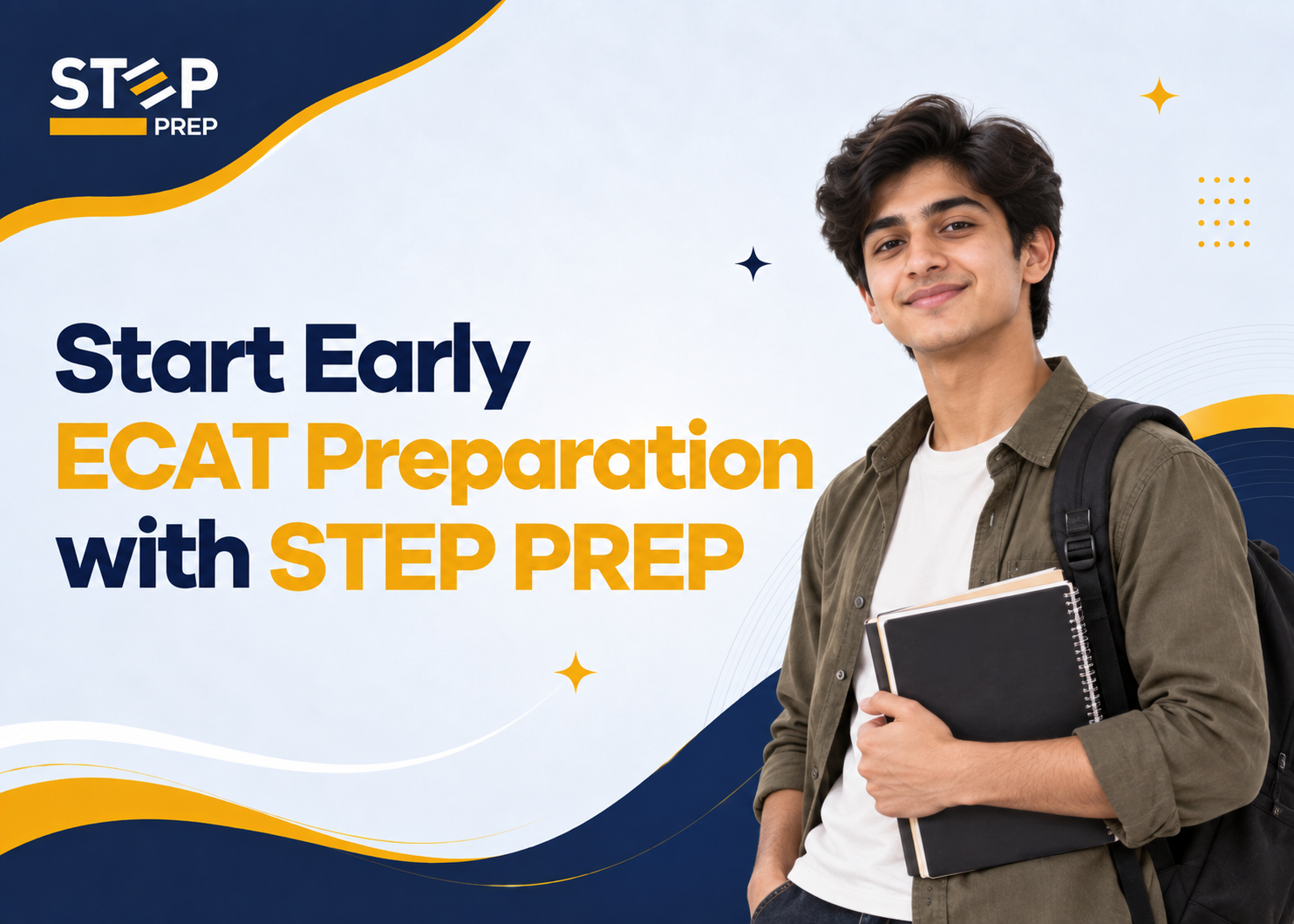 STEP
PREP

Start Early
ECAT Preparation
with STEP PREP